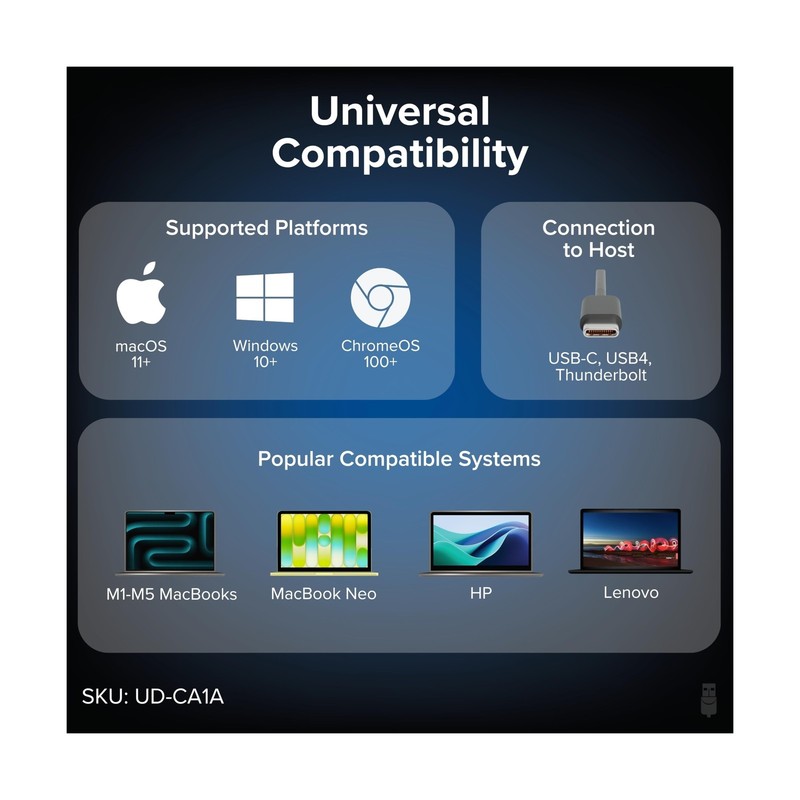 Universal Compatibility

Supported Platforms

macOS 11+

Windows 10+

ChromeOS 100+

Connection to Host

USB-C, USB4, Thunderbolt

Popular Compatible Systems

M1-M5 MacBooks

MacBook Neo

HP

Lenovo

SKU: UD-CA1A